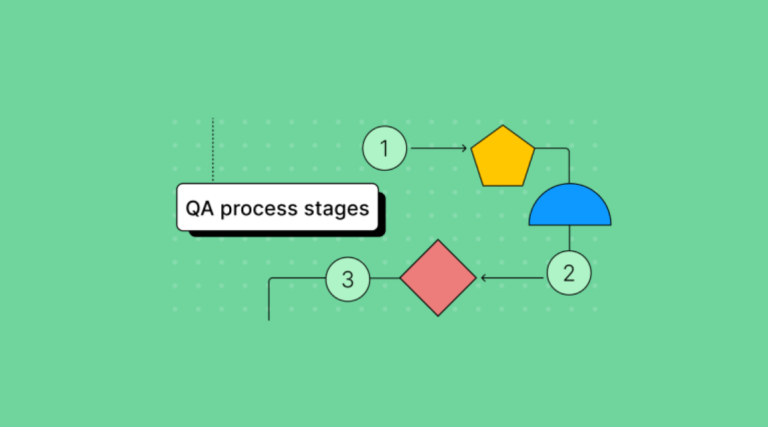 QA process stages

1

2

3